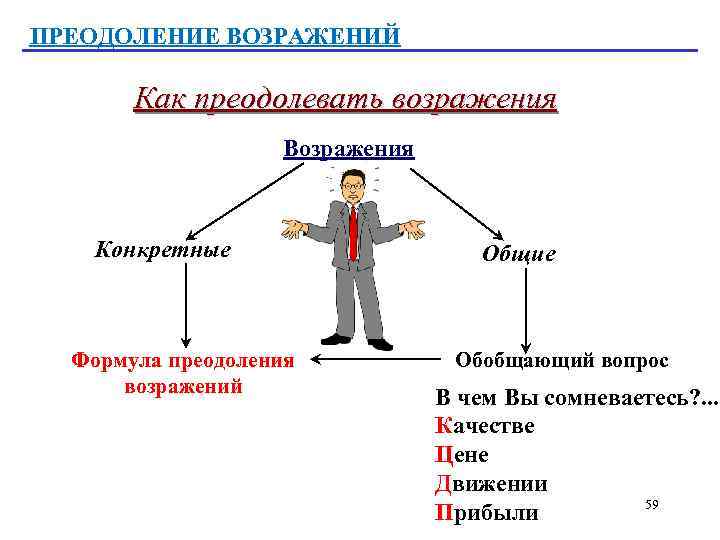 ПРЕОДОЛЕНИЕ ВОЗРАЖЕНИЙ

Как преодолевать возражения

Возражения

Конкретные

Общие

Формула преодоления возражений

Обобщающий вопрос

В чем Вы сомневаетесь?...
Качестве
Цене
Движении
Прибыли

59